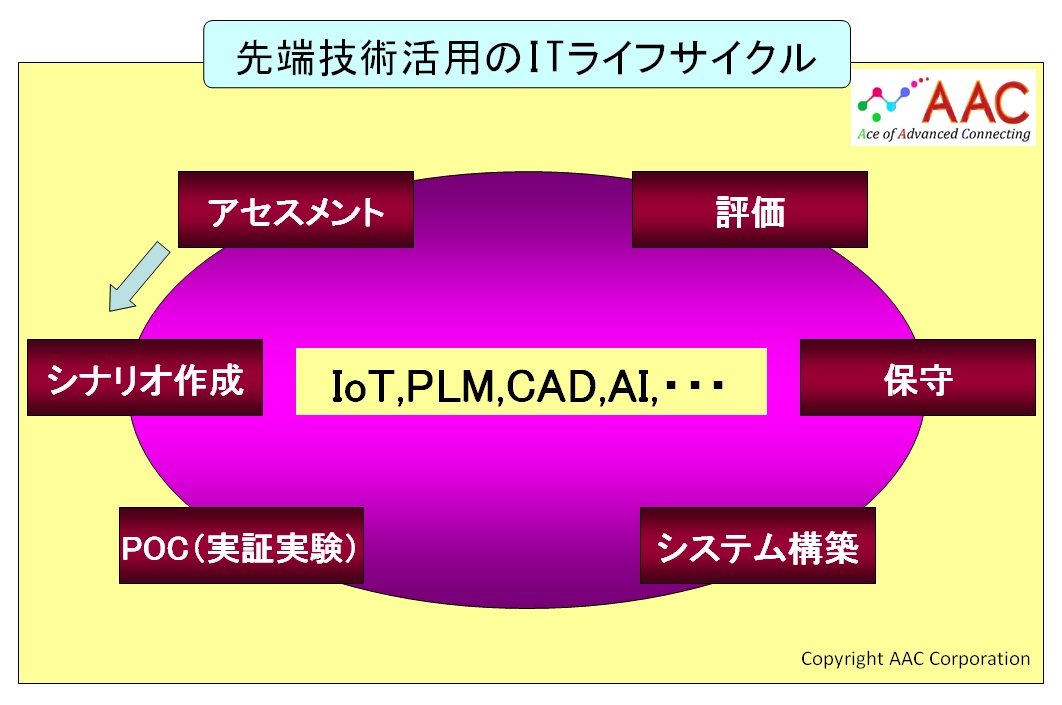 先端技術活用のITライフサイクル

AAC
Ace of Advanced Connecting

アセスメント

評価

シナリオ作成

IoT,PLM,CAD,AI,・・・

保守

POC（実証実験）

システム構築

Copyright AAC Corporation